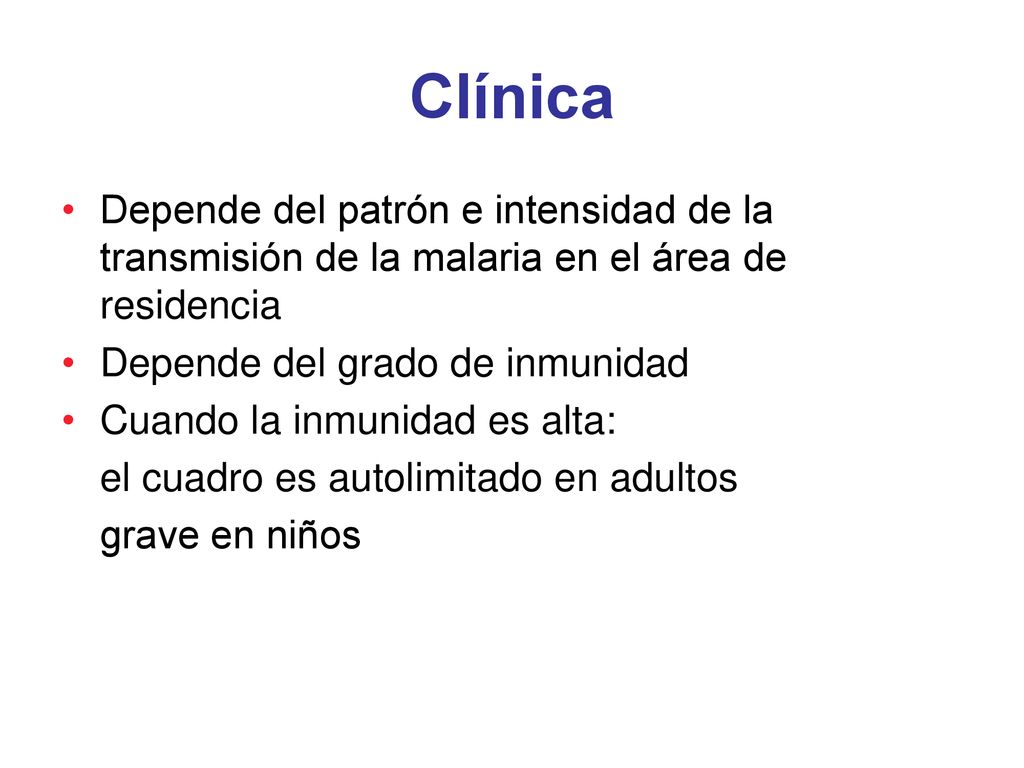 Clínica

• Depende del patrón e intensidad de la transmisión de la malaria en el área de residencia
• Depende del grado de inmunidad
• Cuando la inmunidad es alta:
el cuadro es autolimitado en adultos
grave en niños